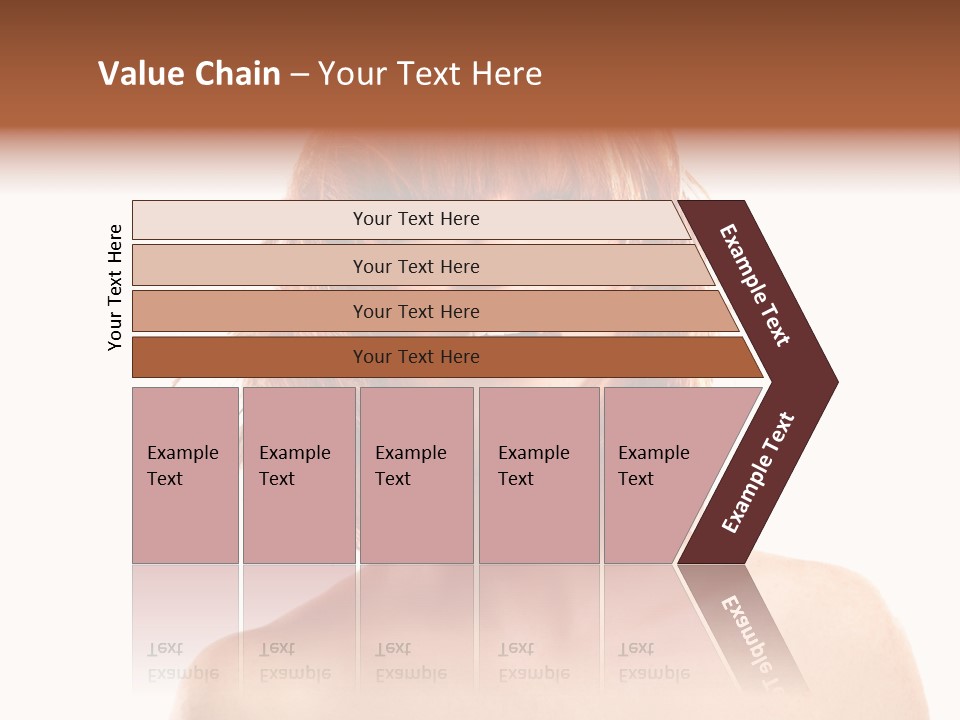 Value Chain – Your Text Here

Your Text Here

Your Text Here

Your Text Here

Your Text Here

Your Text Here

Example Text

Example Text

Example Text

Example Text

Example Text

Example Text

Example Text